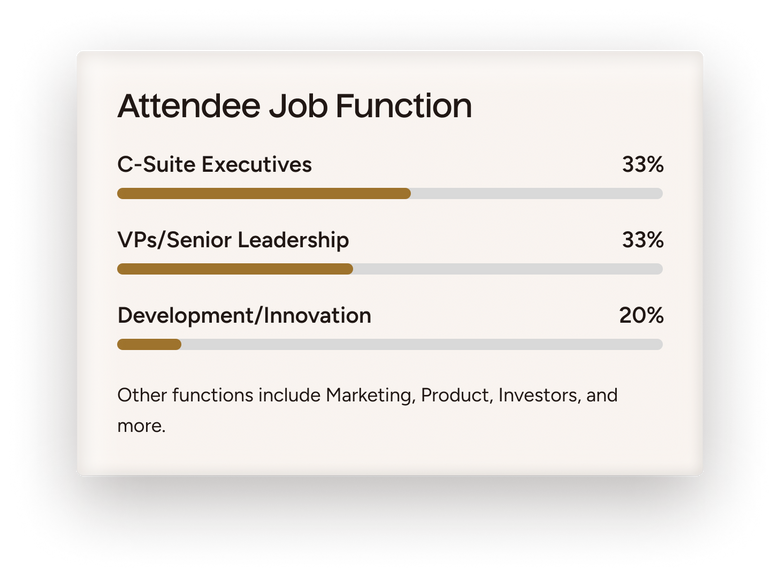 Attendee Job Function

C-Suite Executives 33%

VPs/Senior Leadership 33%

Development/Innovation 20%

Other functions include Marketing, Product, Investors, and more.